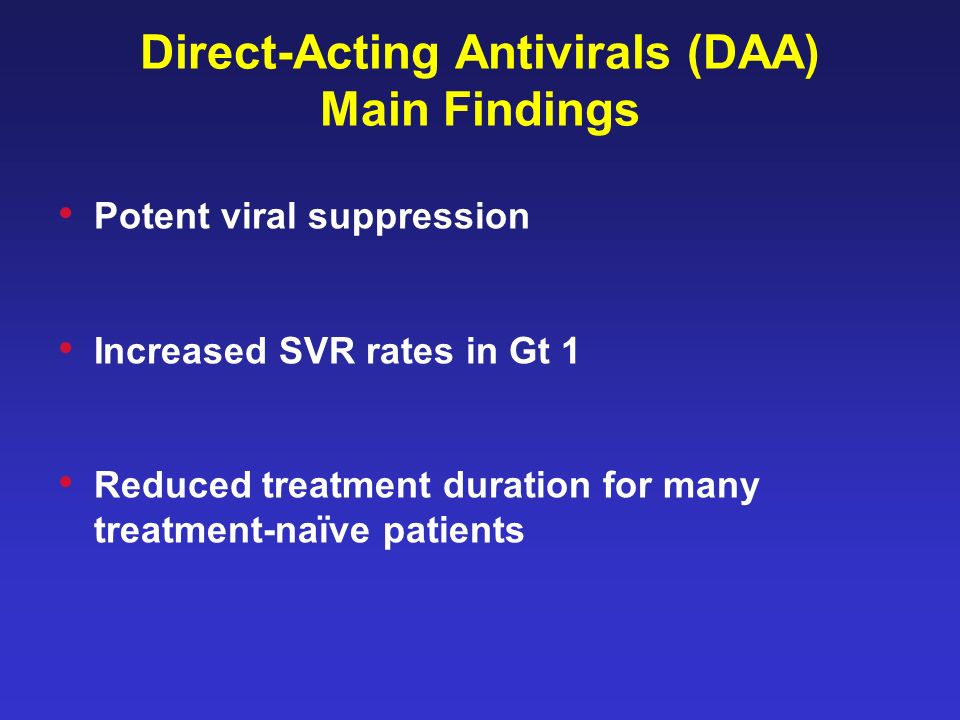 Direct-Acting Antivirals (DAA)
Main Findings

• Potent viral suppression

• Increased SVR rates in Gt 1

• Reduced treatment duration for many treatment-naïve patients